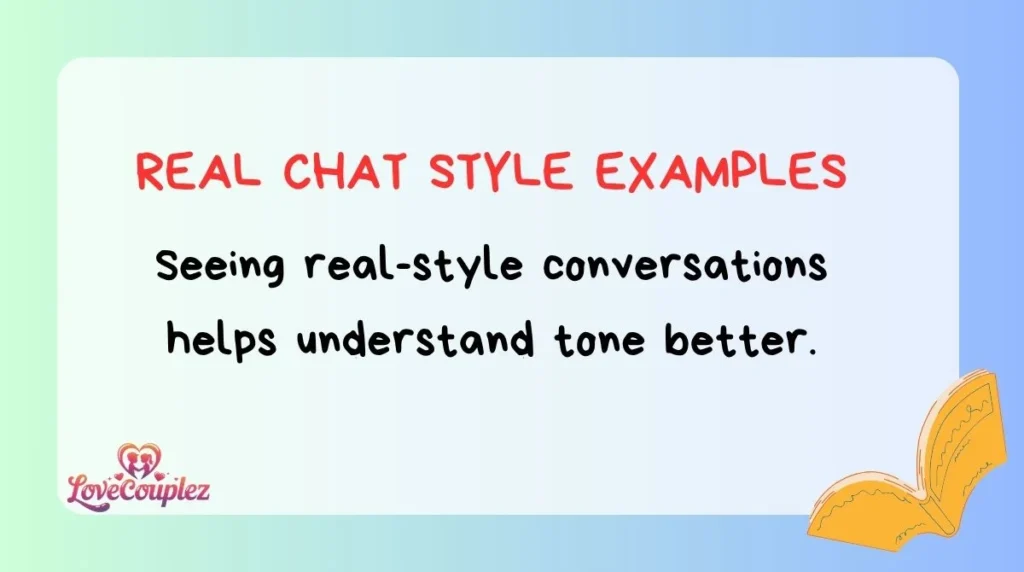 REAL CHAT STYLE EXAMPLES

Seeing real-style conversations helps understand tone better.

LoveCouplez